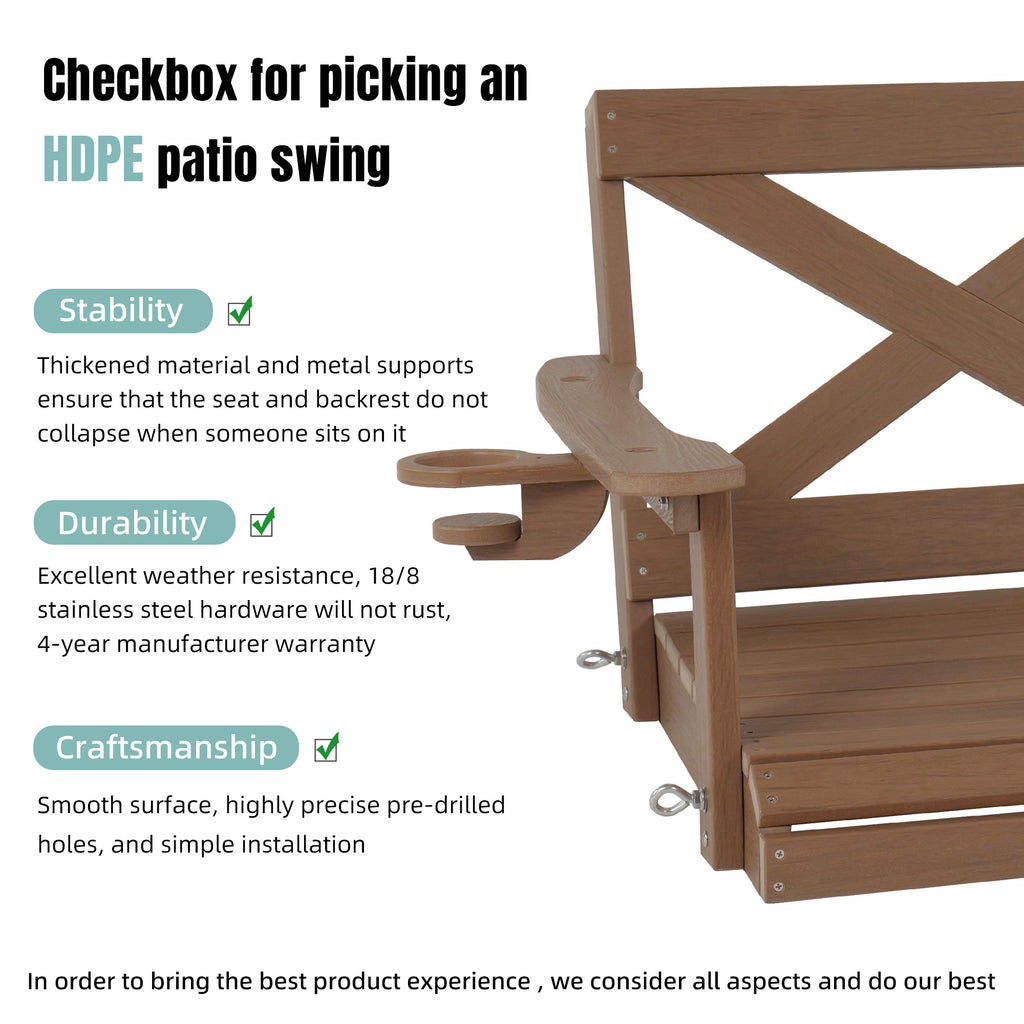 Checkbox for picking an HDPE patio swing

Stability ☑

Thickened material and metal supports ensure that the seat and backrest do not collapse when someone sits on it

Durability ☑

Excellent weather resistance, 18/8 stainless steel hardware will not rust, 4-year manufacturer warranty

Craftsmanship ☑

Smooth surface, highly precise pre-drilled holes, and simple installation

In order to bring the best product experience , we consider all aspects and do our best